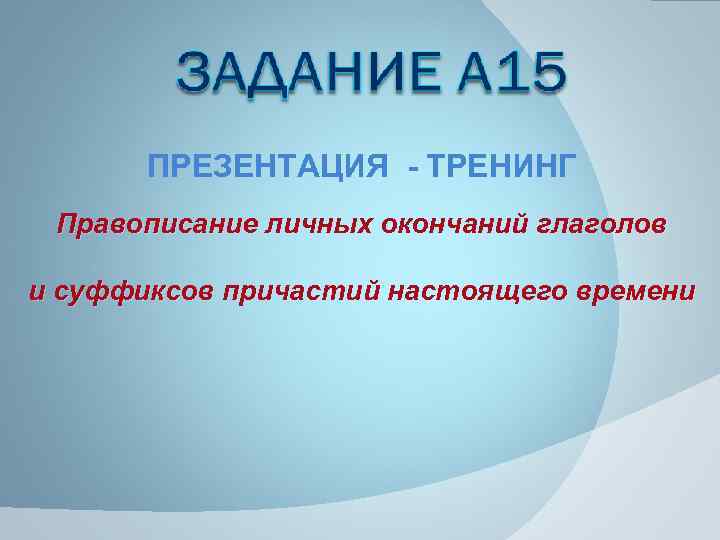 ЗАДАНИЕ А15

ПРЕЗЕНТАЦИЯ - ТРЕНИНГ

Правописание личных окончаний глаголов

и суффиксов причастий настоящего времени